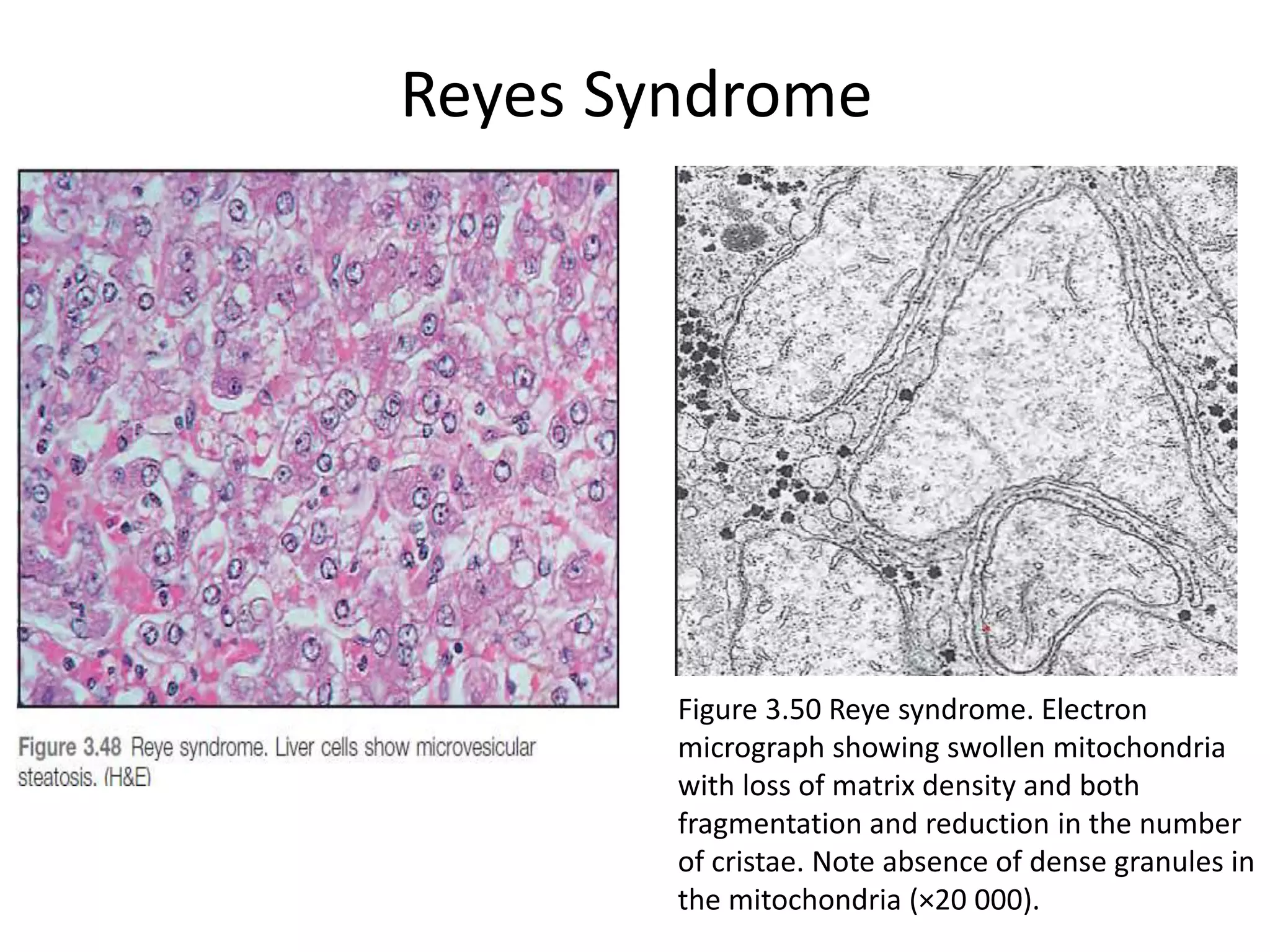 Reyes Syndrome

Figure 3.48 Reye syndrome. Liver cells show microvesicular steatosis. (H&E)

Figure 3.50 Reye syndrome. Electron micrograph showing swollen mitochondria with loss of matrix density and both fragmentation and reduction in the number of cristae. Note absence of dense granules in the mitochondria (×20 000).